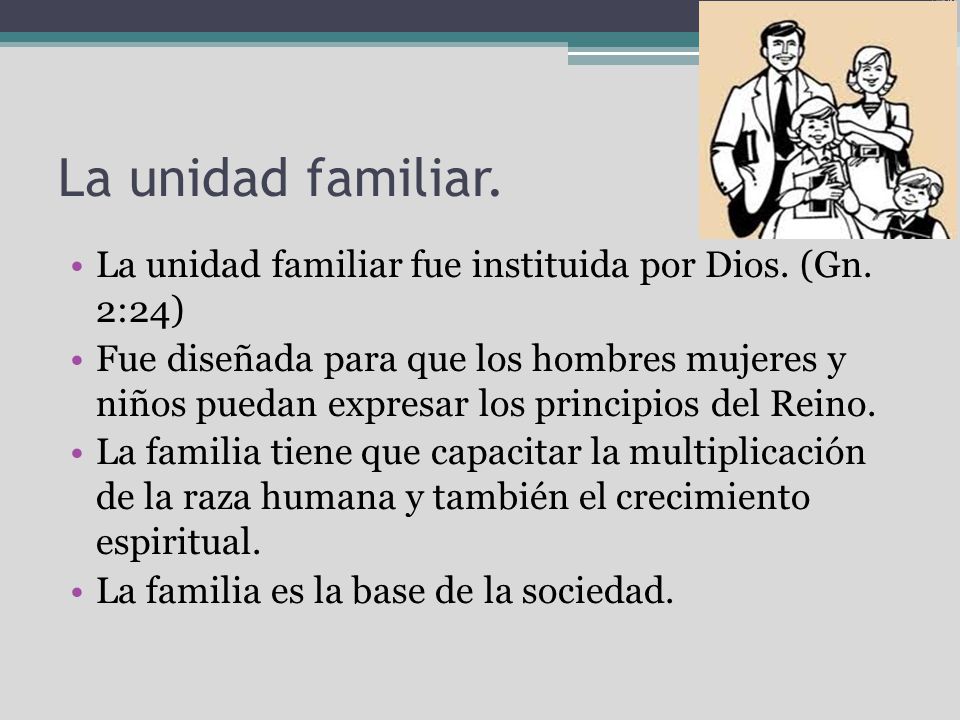 La unidad familiar.

• La unidad familiar fue instituida por Dios. (Gn. 2:24)
• Fue diseñada para que los hombres mujeres y niños puedan expresar los principios del Reino.
• La familia tiene que capacitar la multiplicación de la raza humana y también el crecimiento espiritual.
• La familia es la base de la sociedad.